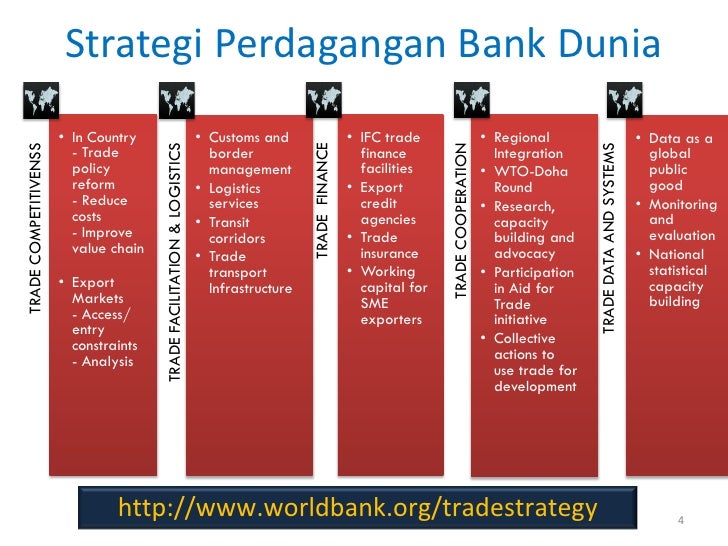 Strategi Perdagangan Bank Dunia

TRADE COMPETITIVENSS

• In Country
- Trade policy reform
- Reduce costs
- Improve value chain

• Export Markets
- Access/ entry constraints
- Analysis

TRADE FACILITATION & LOGISTICS

• Customs and border management
• Logistics services
• Transit corridors
• Trade transport Infrastructure

TRADE FINANCE

• IFC trade finance facilities
• Export credit agencies
• Trade insurance
• Working capital for SME exporters

TRADE COOPERATION

• Regional Integration
• WTO-Doha Round
• Research, capacity building and advocacy
• Participation in Aid for Trade initiative
• Collective actions to use trade for development

TRADE DATA AND SYSTEMS

• Data as a global public good
• Monitoring and evaluation
• National statistical capacity building

http://www.worldbank.org/tradestrategy

4